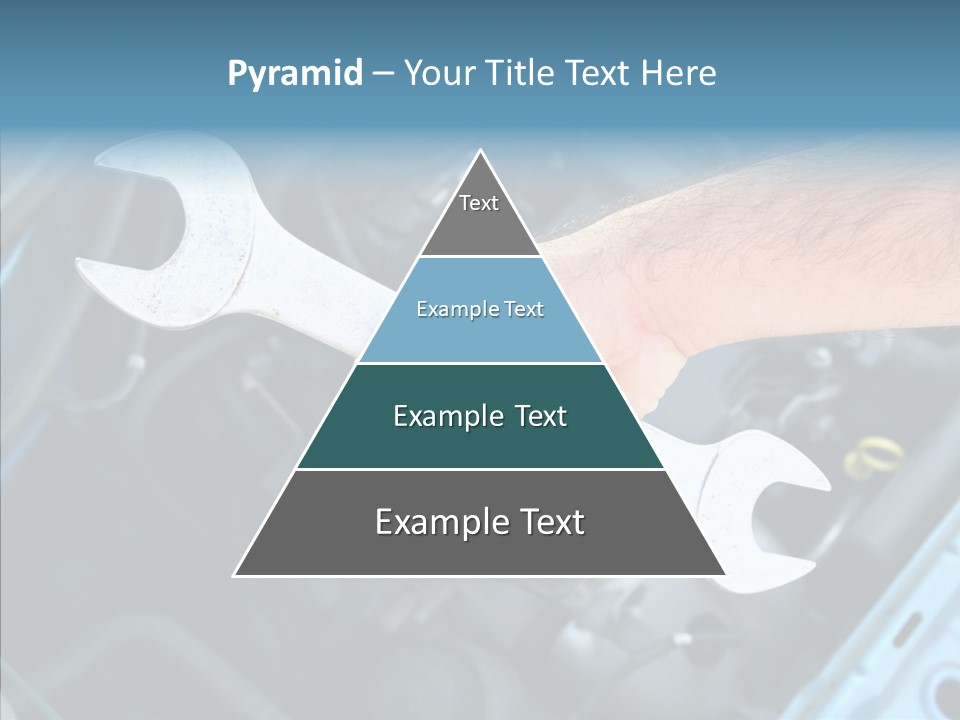 Pyramid – Your Title Text Here

Text

Example Text

Example Text

Example Text